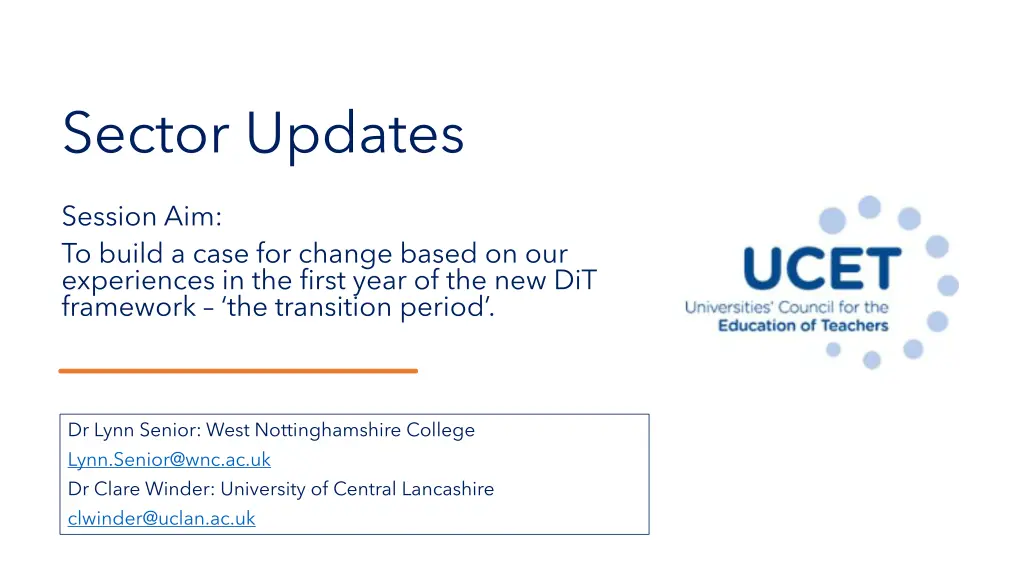 Sector Updates

Session Aim:
To build a case for change based on our experiences in the first year of the new DiT framework – 'the transition period'.

UCET
Universities' Council for the Education of Teachers

Dr Lynn Senior: West Nottinghamshire College
Lynn.Senior@wnc.ac.uk
Dr Clare Winder: University of Central Lancashire
clwinder@uclan.ac.uk